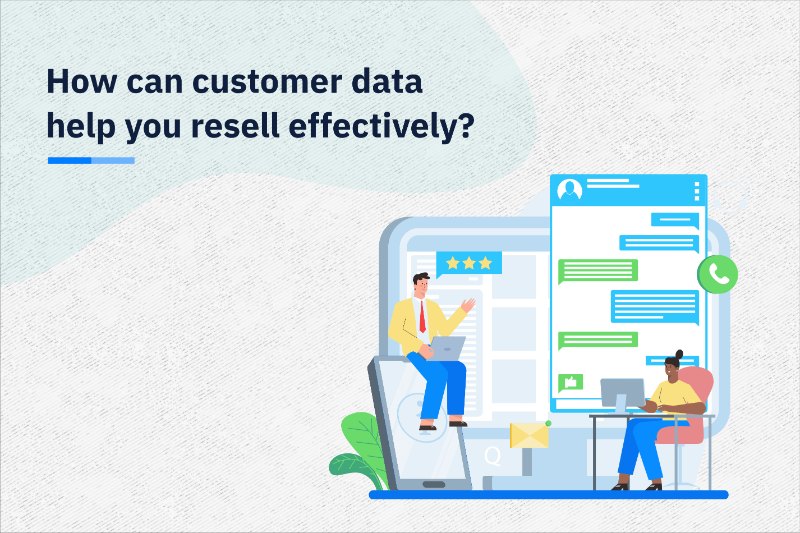 How can customer data help you resell effectively?